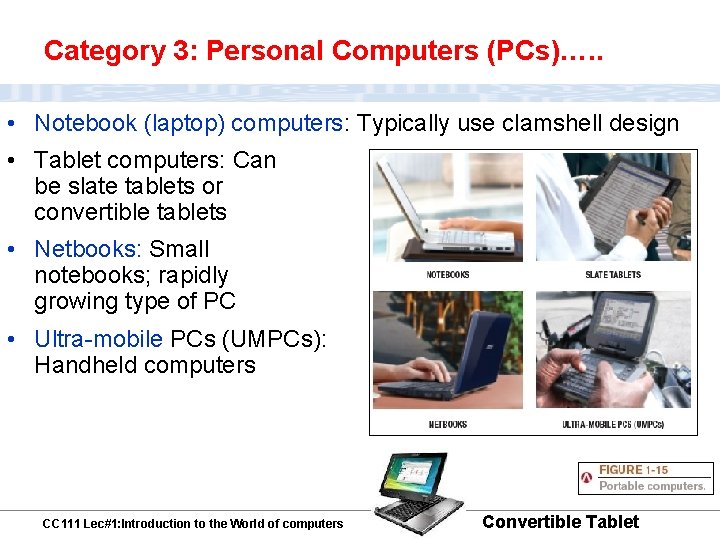 Category 3: Personal Computers (PCs)…..

• Notebook (laptop) computers: Typically use clamshell design

• Tablet computers: Can be slate tablets or convertible tablets

• Netbooks: Small notebooks; rapidly growing type of PC

• Ultra-mobile PCs (UMPCs): Handheld computers

NOTEBOOKS

SLATE TABLETS

NETBOOKS

ULTRA-MOBILE PCS (UMPCs)

FIGURE 1-15
Portable computers.

CC111 Lec#1:Introduction to the World of computers

Convertible Tablet